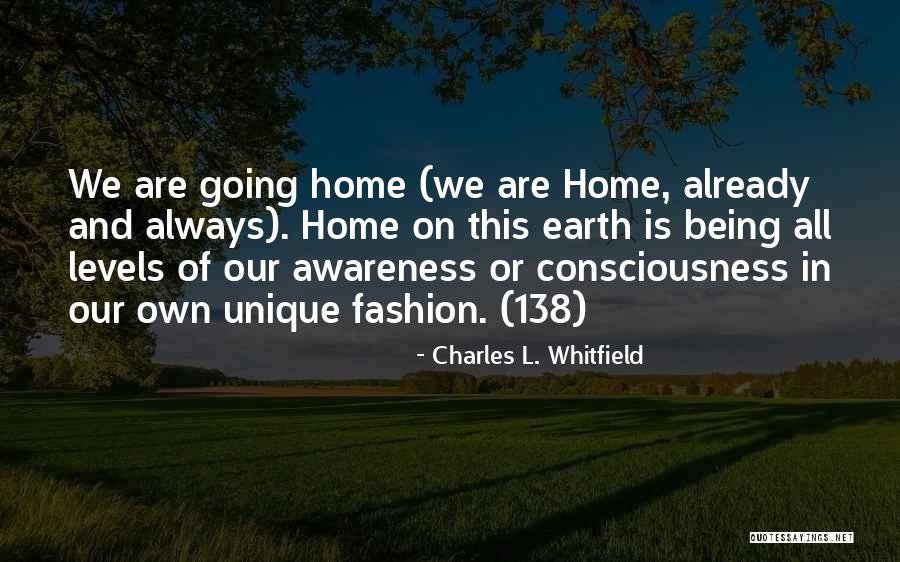 We are going home (we are Home, already and always). Home on this earth is being all levels of our awareness or consciousness in our own unique fashion. (138)

- Charles L. Whitfield

QUOTESSAYINGS.NET